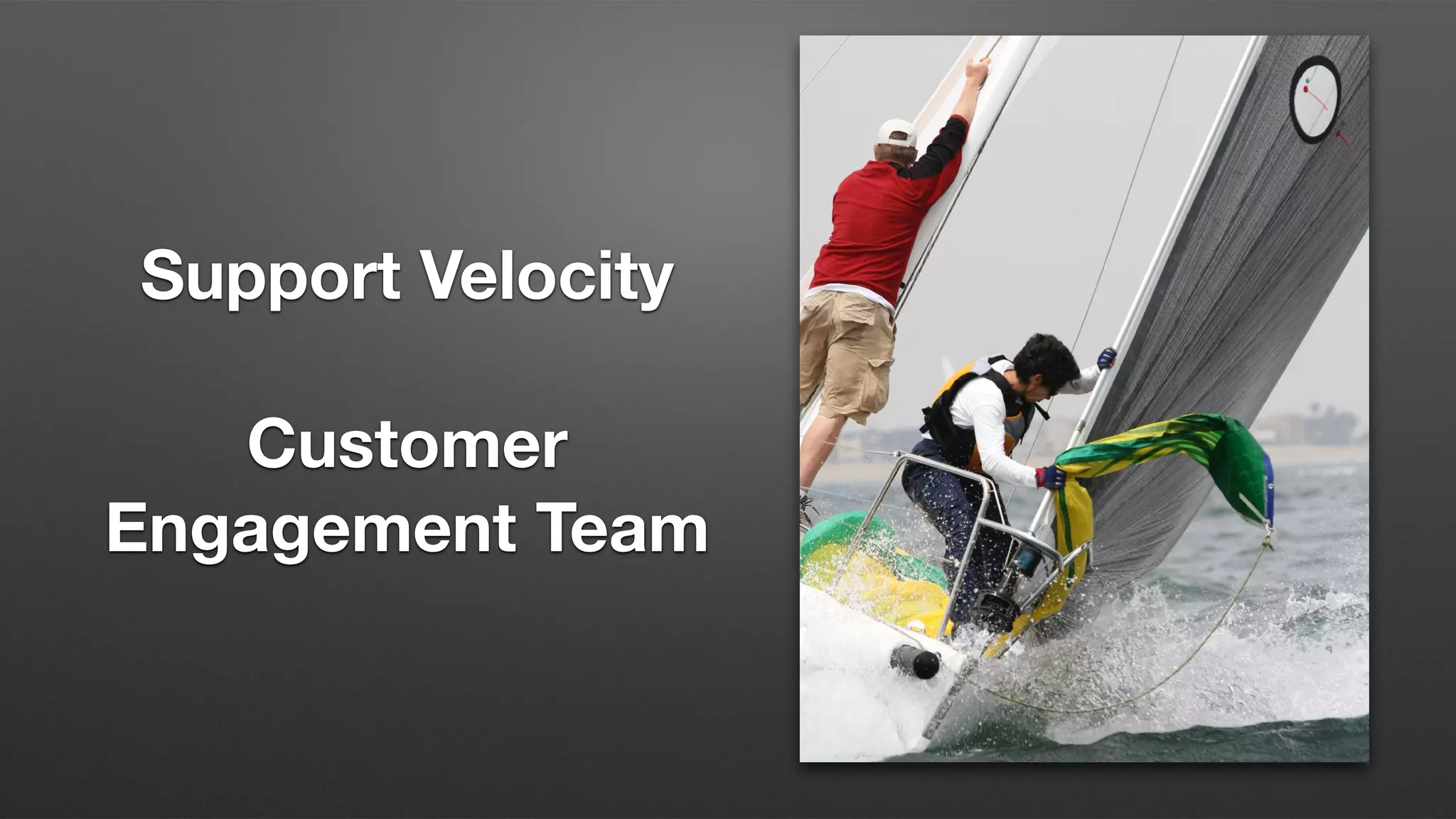 Support Velocity

Customer Engagement Team